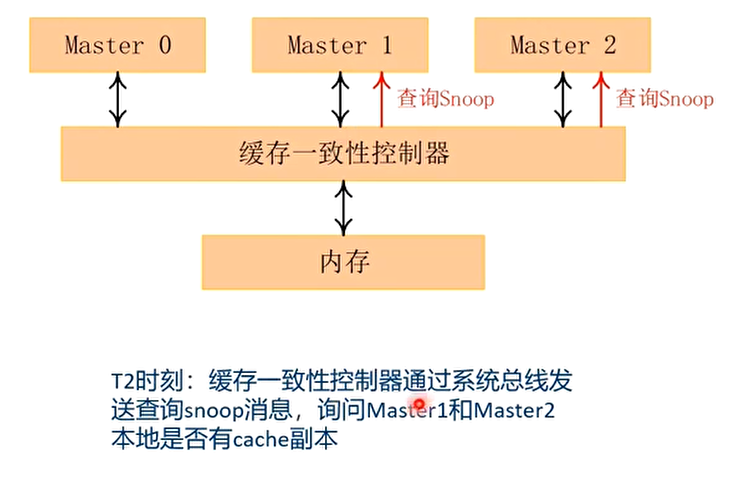 Master 0

Master 1

Master 2

查询Snoop

查询Snoop

缓存一致性控制器

内存

T2时刻：缓存一致性控制器通过系统总线发送查询snoop消息，询问Master1和Master2本地是否有cache副本